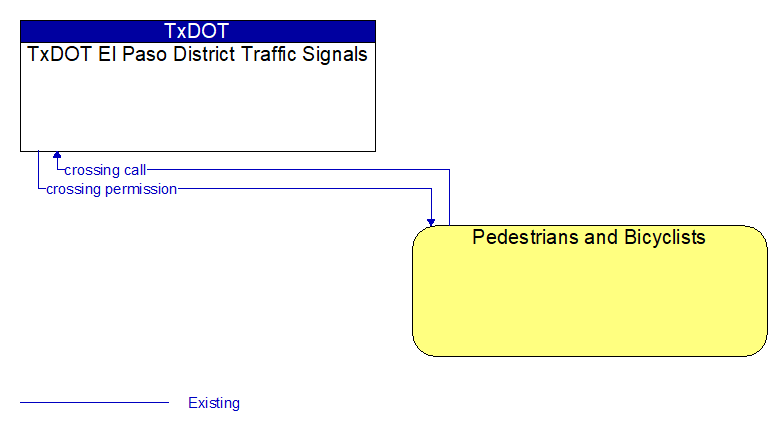 TxDOT
TxDOT El Paso District Traffic Signals

crossing call
crossing permission

Pedestrians and Bicyclists

Existing